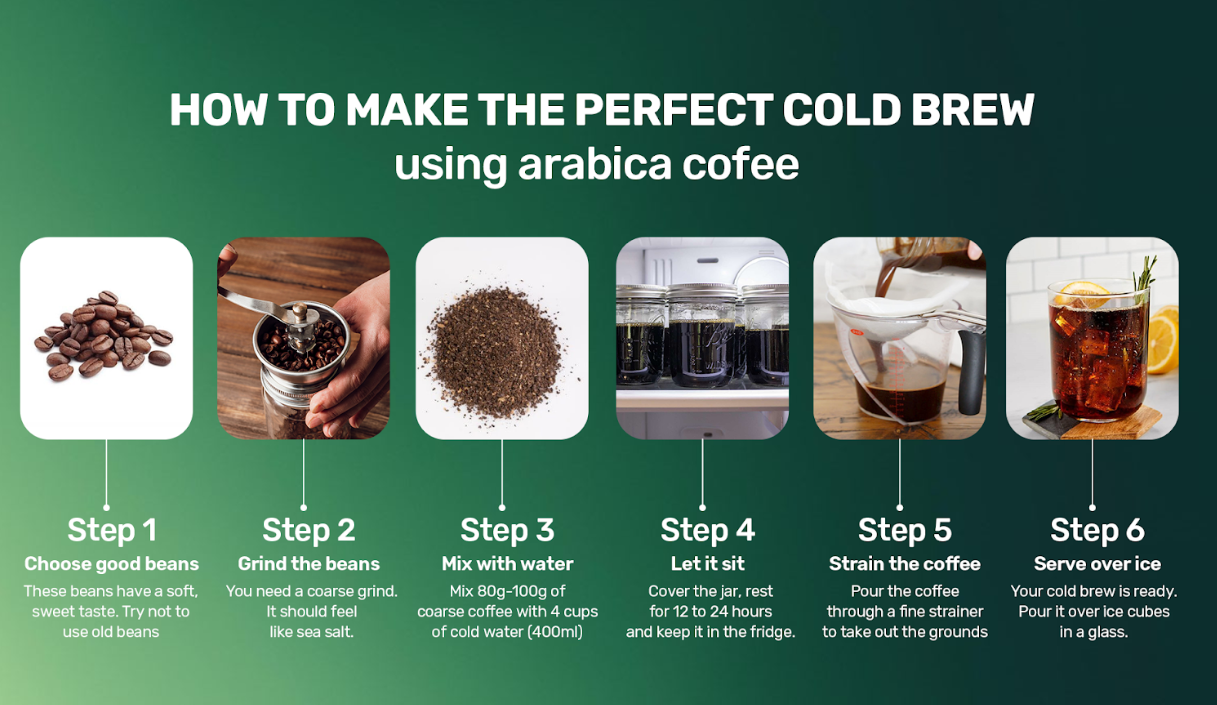 HOW TO MAKE THE PERFECT COLD BREW
using arabica cofee

Step 1
Choose good beans
These beans have a soft, sweet taste. Try not to use old beans

Step 2
Grind the beans
You need a coarse grind. It should feel like sea salt.

Step 3
Mix with water
Mix 80g-100g of coarse coffee with 4 cups of cold water (400ml)

Step 4
Let it sit
Cover the jar, rest for 12 to 24 hours and keep it in the fridge.

Step 5
Strain the coffee
Pour the coffee through a fine strainer to take out the grounds

Step 6
Serve over ice
Your cold brew is ready. Pour it over ice cubes in a glass.